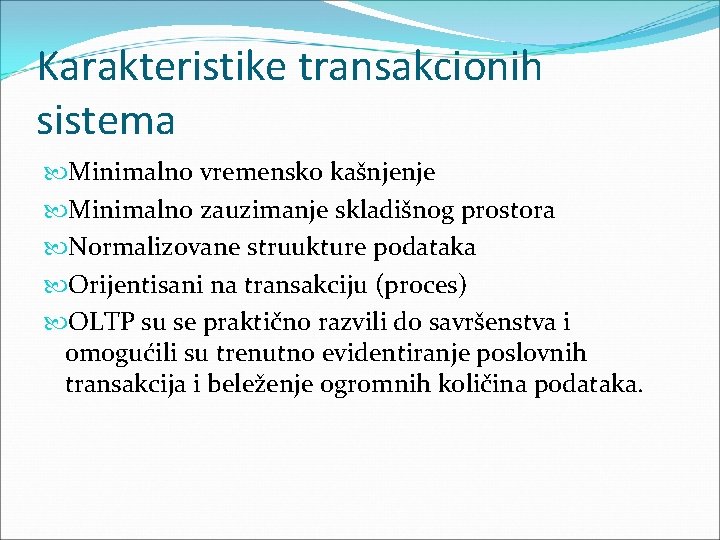 Karakteristike transakcionih sistema

Minimalno vremensko kašnjenje

Minimalno zauzimanje skladišnog prostora

Normalizovane struukture podataka

Orijentisani na transakciju (proces)

OLTP su se praktično razvili do savršenstva i omogućili su trenutno evidentiranje poslovnih transakcija i beleženje ogromnih količina podataka.